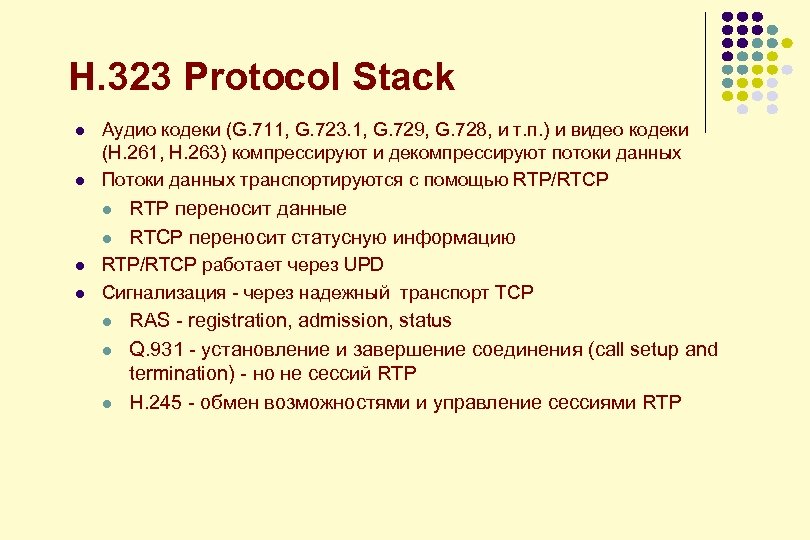 H.323 Protocol Stack

- Аудио кодеки (G.711, G.723.1, G.729, G.728, и т.п.) и видео кодеки (H.261, H.263) компрессируют и декомпрессируют потоки данных
- Потоки данных транспортируются с помощью RTP/RTCP
  - RTP переносит данные
  - RTCP переносит статусную информацию
- RTP/RTCP работает через UPD
- Сигнализация - через надежный транспорт TCP
  - RAS - registration, admission, status
  - Q.931 - установление и завершение соединения (call setup and termination) - но не сессий RTP
  - H.245 - обмен возможностями и управление сессиями RTP